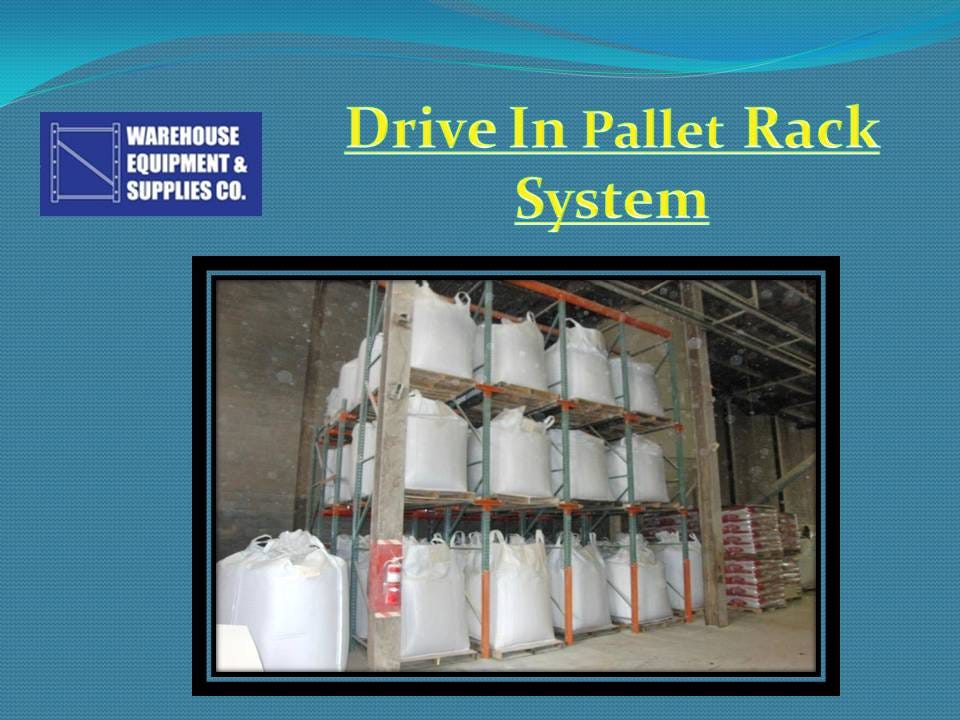 WAREHOUSE EQUIPMENT & SUPPLIES CO.

Drive In Pallet Rack System